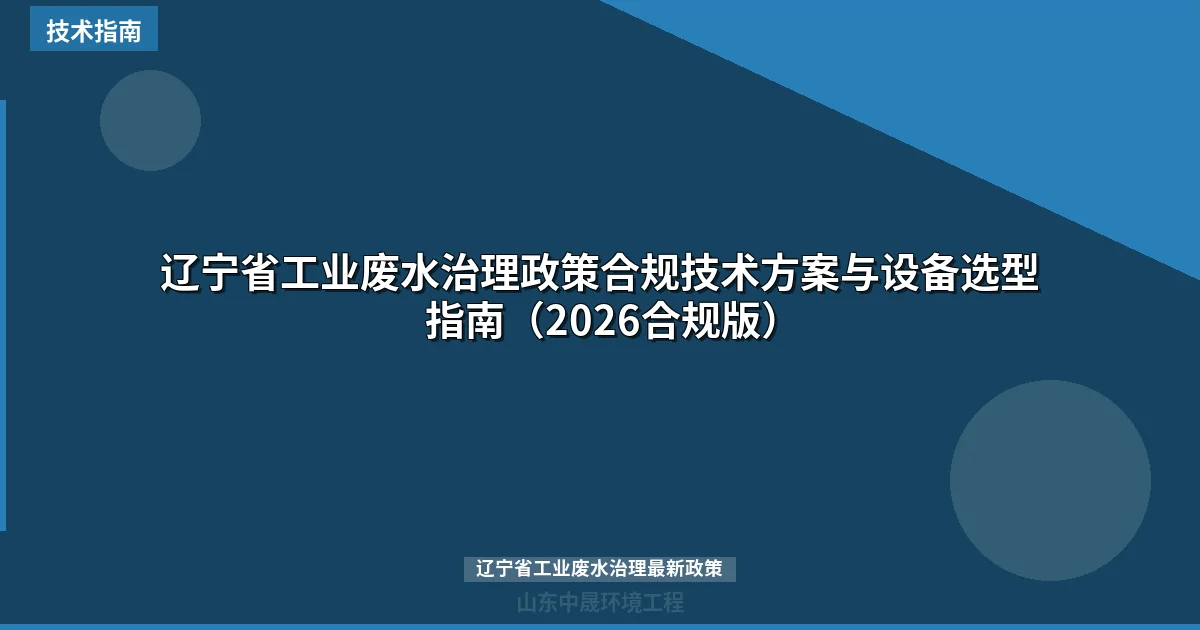 技术指南

辽宁省工业废水治理政策合规技术方案与设备选型指南（2026合规版）

辽宁省工业废水治理最新政策

山东中晟环境工程